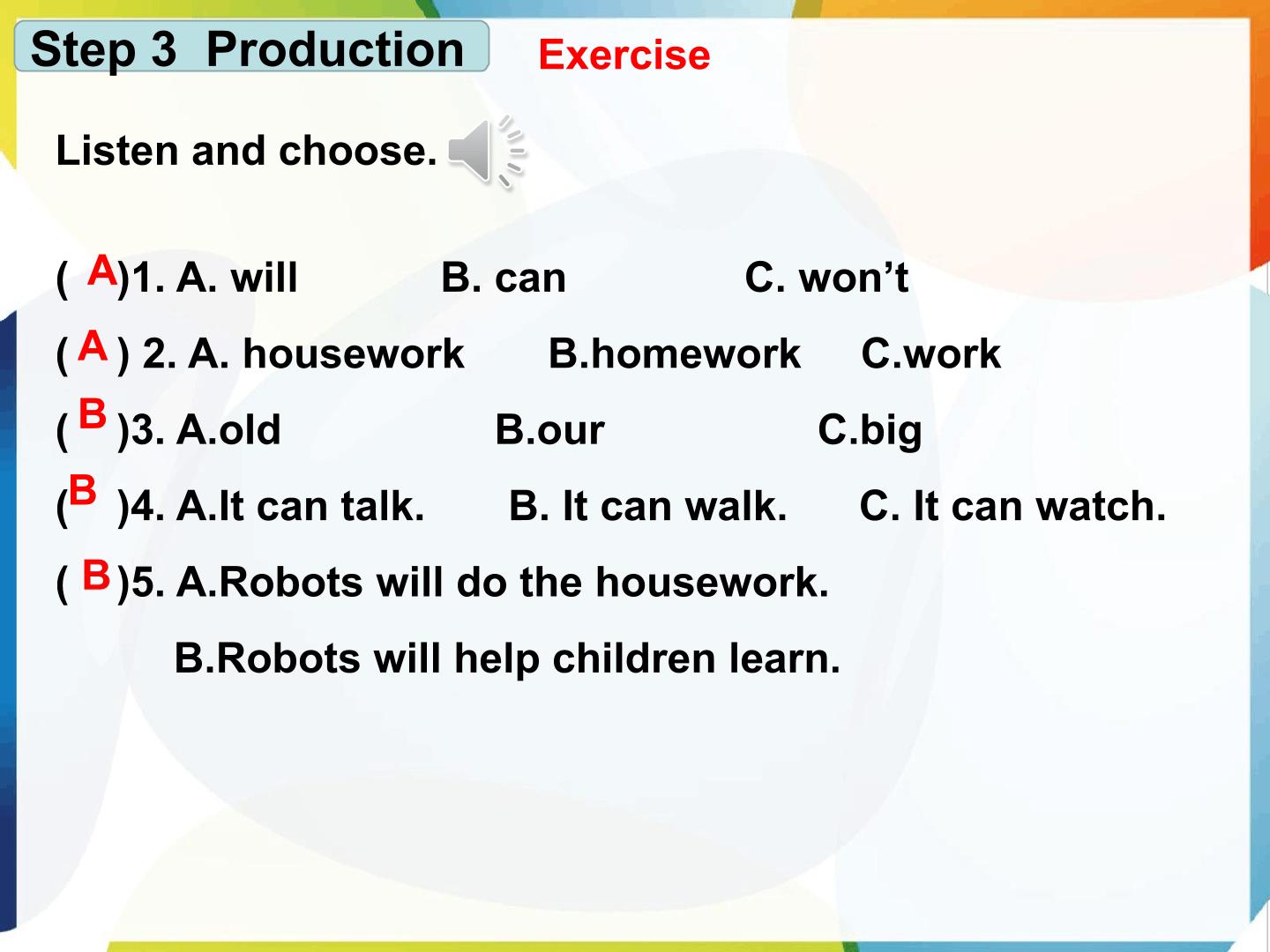 Step 3 Production

Exercise

Listen and choose.

( A )1. A. will B. can C. won’t

( A ) 2. A. housework B.homework C.work

( B )3. A.old B.our C.big

( B )4. A.It can talk. B. It can walk. C. It can watch.

( B )5. A.Robots will do the housework.

B.Robots will help children learn.